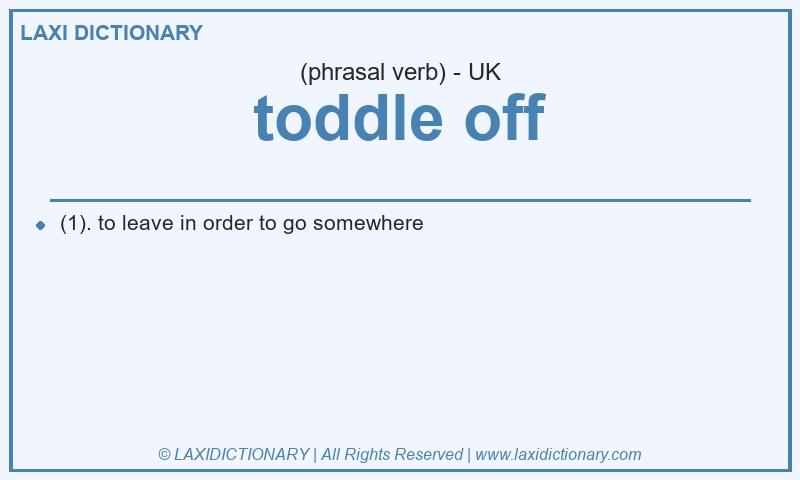 LAXI DICTIONARY

(phrasal verb) - UK

toddle off

(1). to leave in order to go somewhere

© LAXIDICTIONARY | All Rights Reserved | www.laxidictionary.com